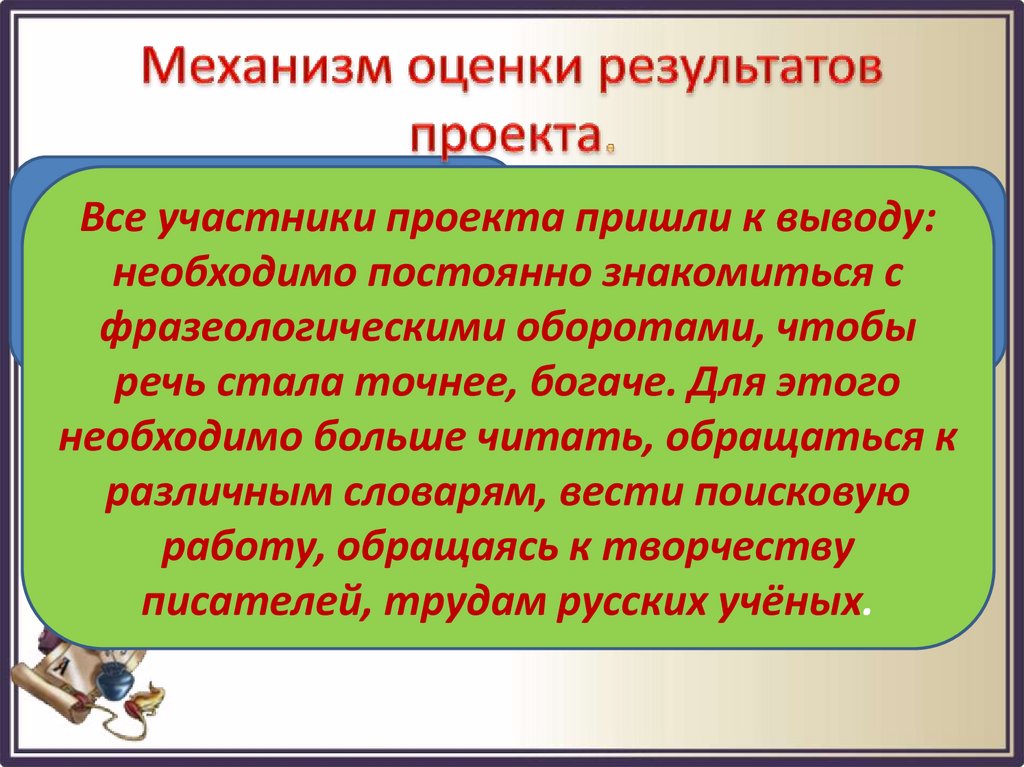 Механизм оценки результатов проекта.

Все участники проекта пришли к выводу: необходимо постоянно знакомиться с фразеологическими оборотами, чтобы речь стала точнее, богаче. Для этого необходимо больше читать, обращаться к различным словарям, вести поисковую работу, обращаясь к творчеству писателей, трудам русских учёных.